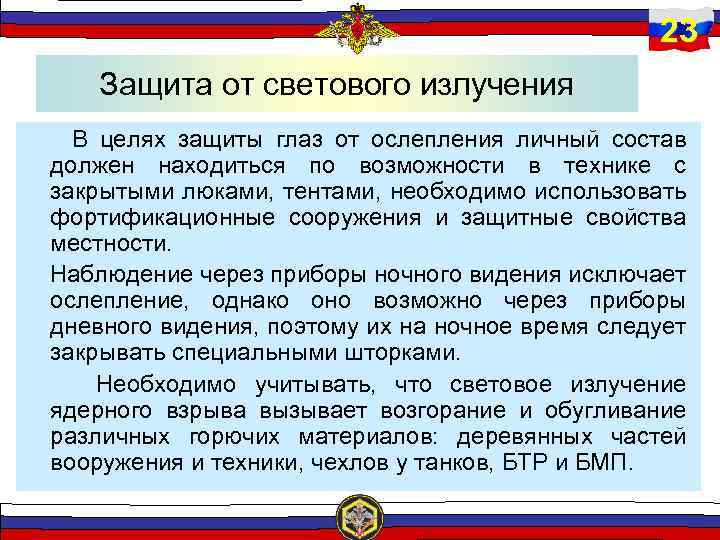 23

Защита от светового излучения

В целях защиты глаз от ослепления личный состав должен находиться по возможности в технике с закрытыми люками, тентами, необходимо использовать фортификационные сооружения и защитные свойства местности.

Наблюдение через приборы ночного видения исключает ослепление, однако оно возможно через приборы дневного видения, поэтому их на ночное время следует закрывать специальными шторками.

Необходимо учитывать, что световое излучение ядерного взрыва вызывает возгорание и обугливание различных горючих материалов: деревянных частей вооружения и техники, чехлов у танков, БТР и БМП.